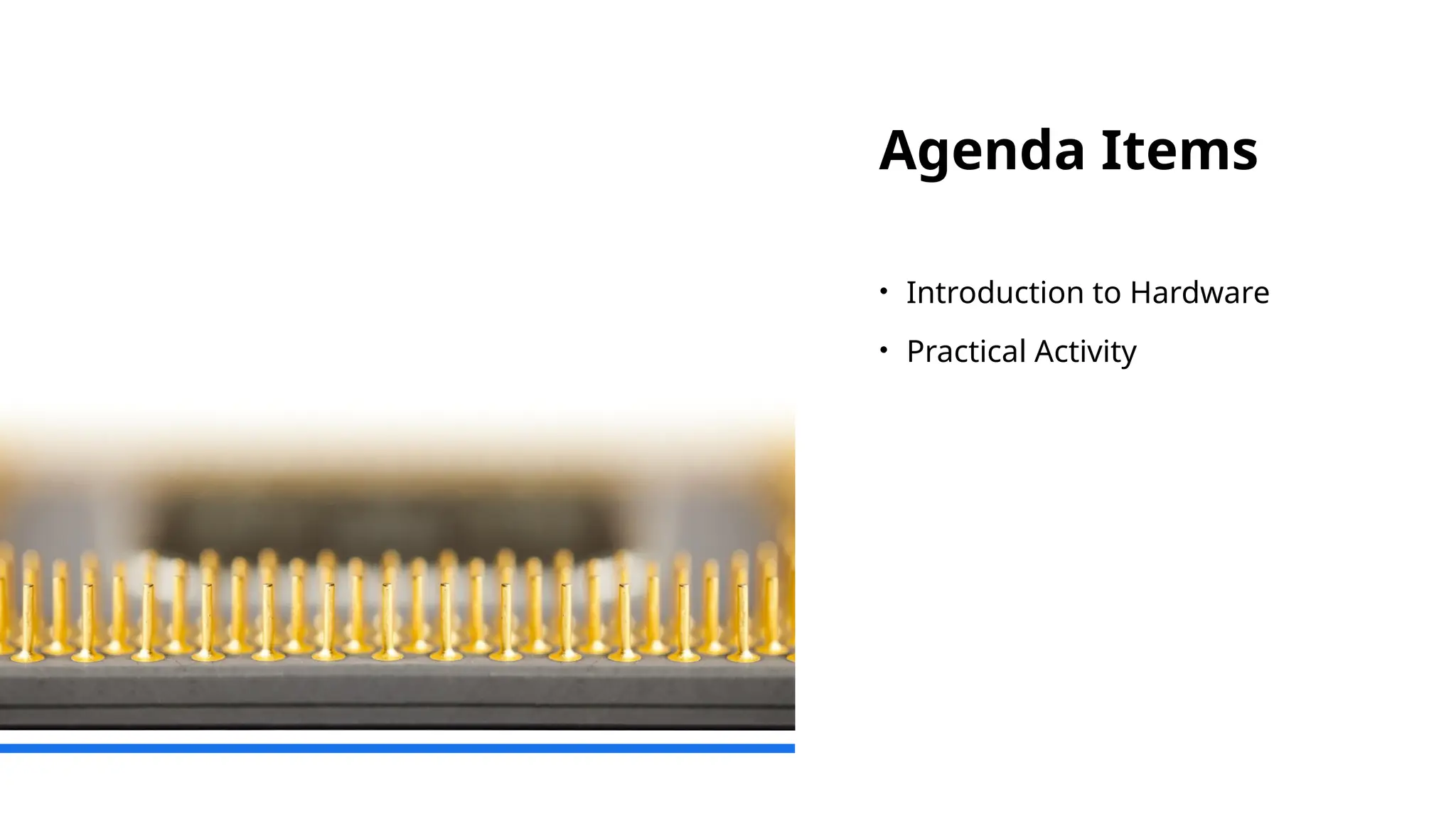 Agenda Items

• Introduction to Hardware
• Practical Activity